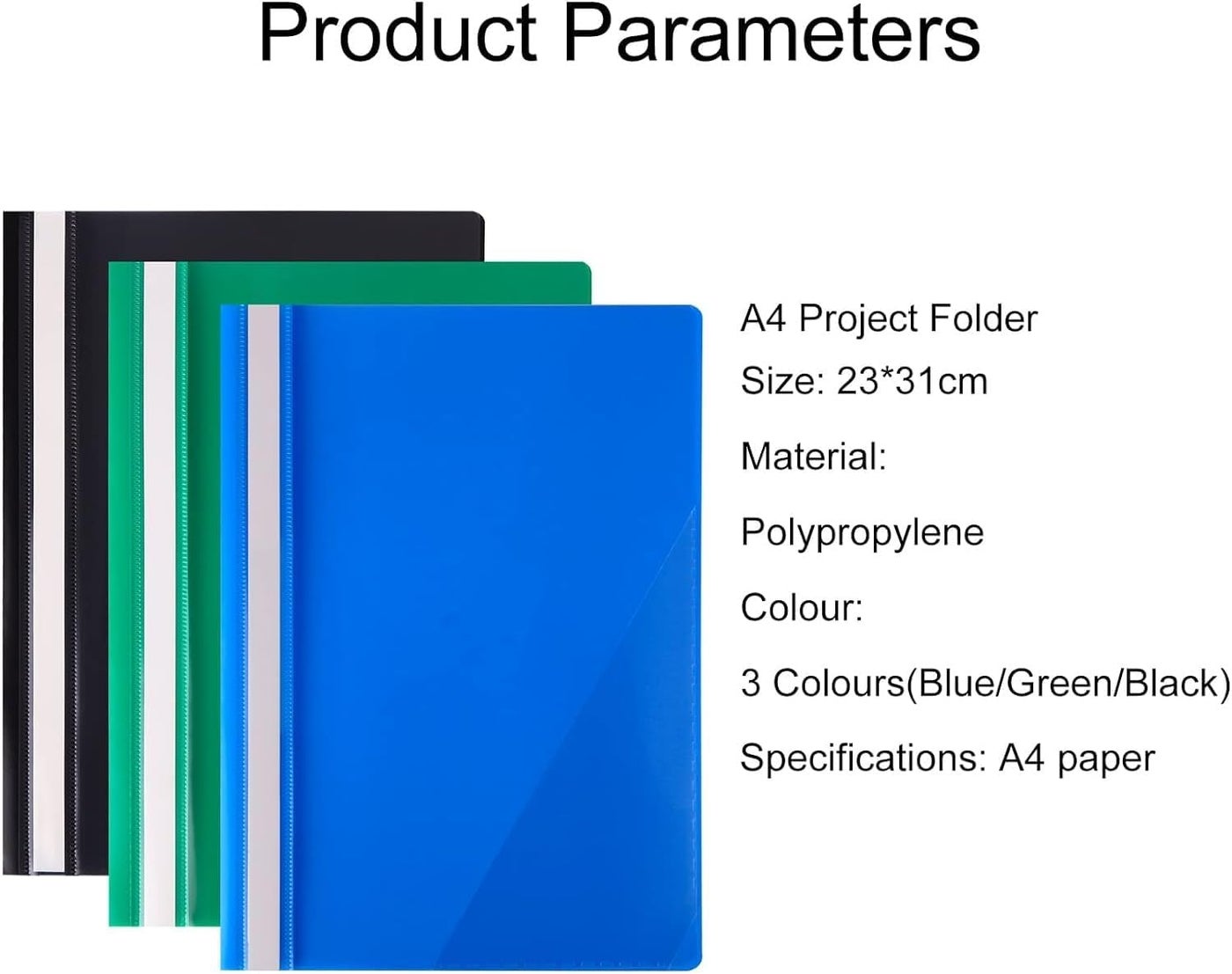 Product Parameters

A4 Project Folder

Size: 23*31cm

Material:

Polypropylene

Colour:

3 Colours(Blue/Green/Black)

Specifications: A4 paper